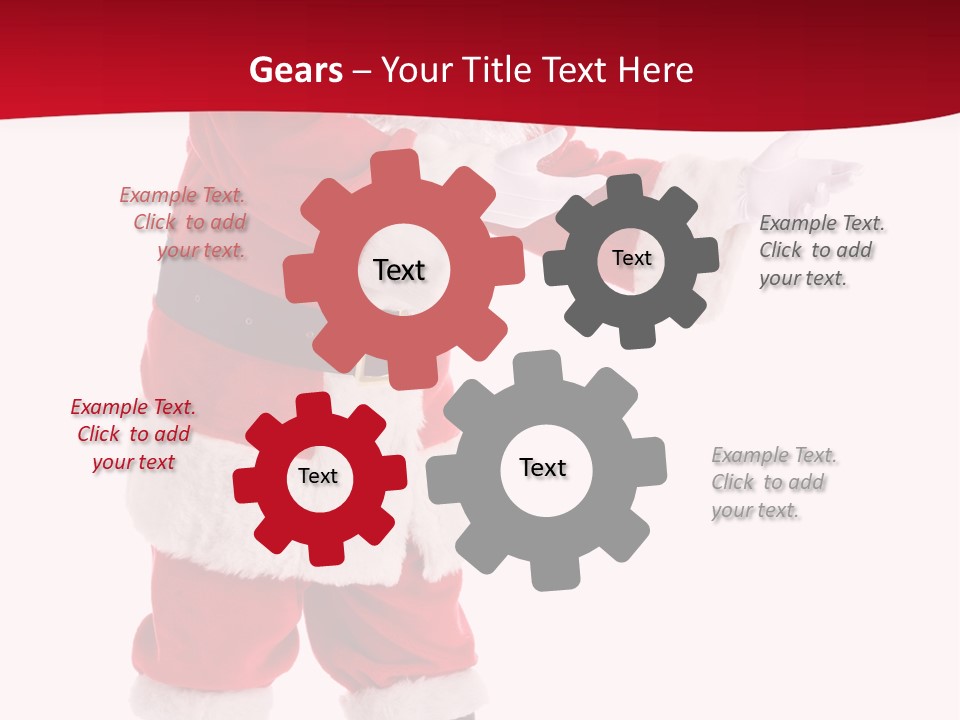 Gears – Your Title Text Here

Example Text. Click to add your text.

Text

Text

Example Text. Click to add your text.

Example Text. Click to add your text

Text

Text

Example Text. Click to add your text.